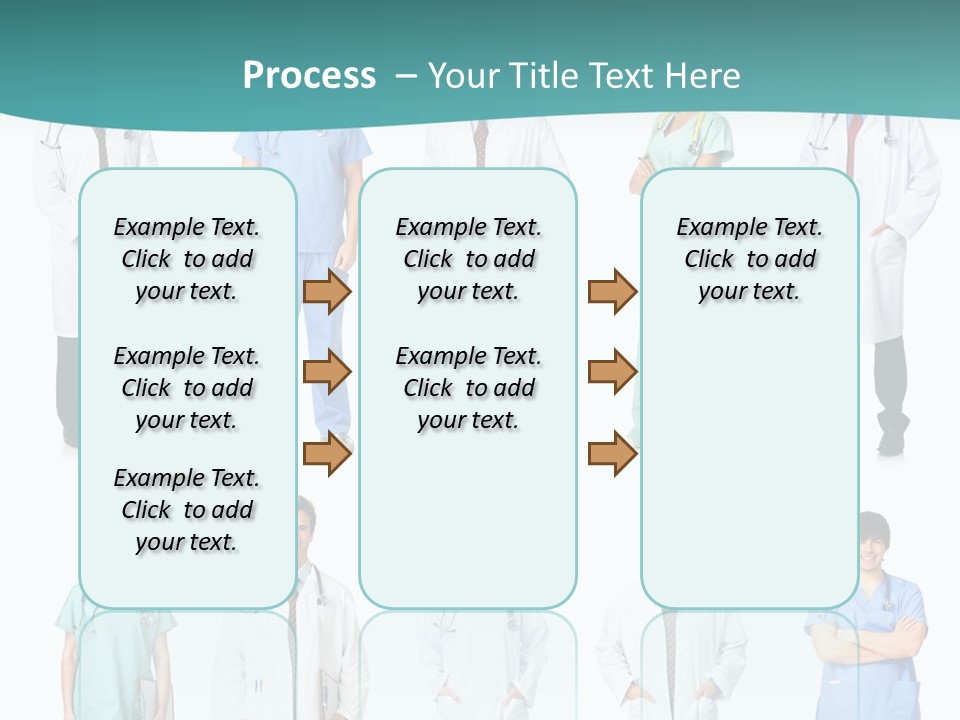 Process – Your Title Text Here

Example Text. Click to add your text.

Example Text. Click to add your text.

Example Text. Click to add your text.

Example Text. Click to add your text.

Example Text. Click to add your text.

Example Text. Click to add your text.